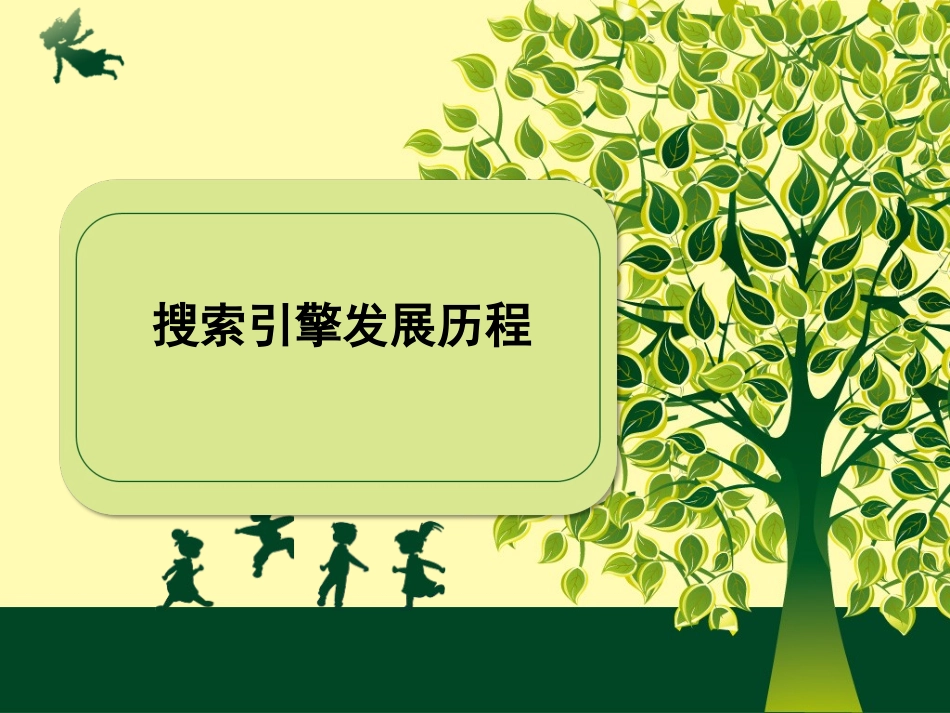 搜索引擎发展历程